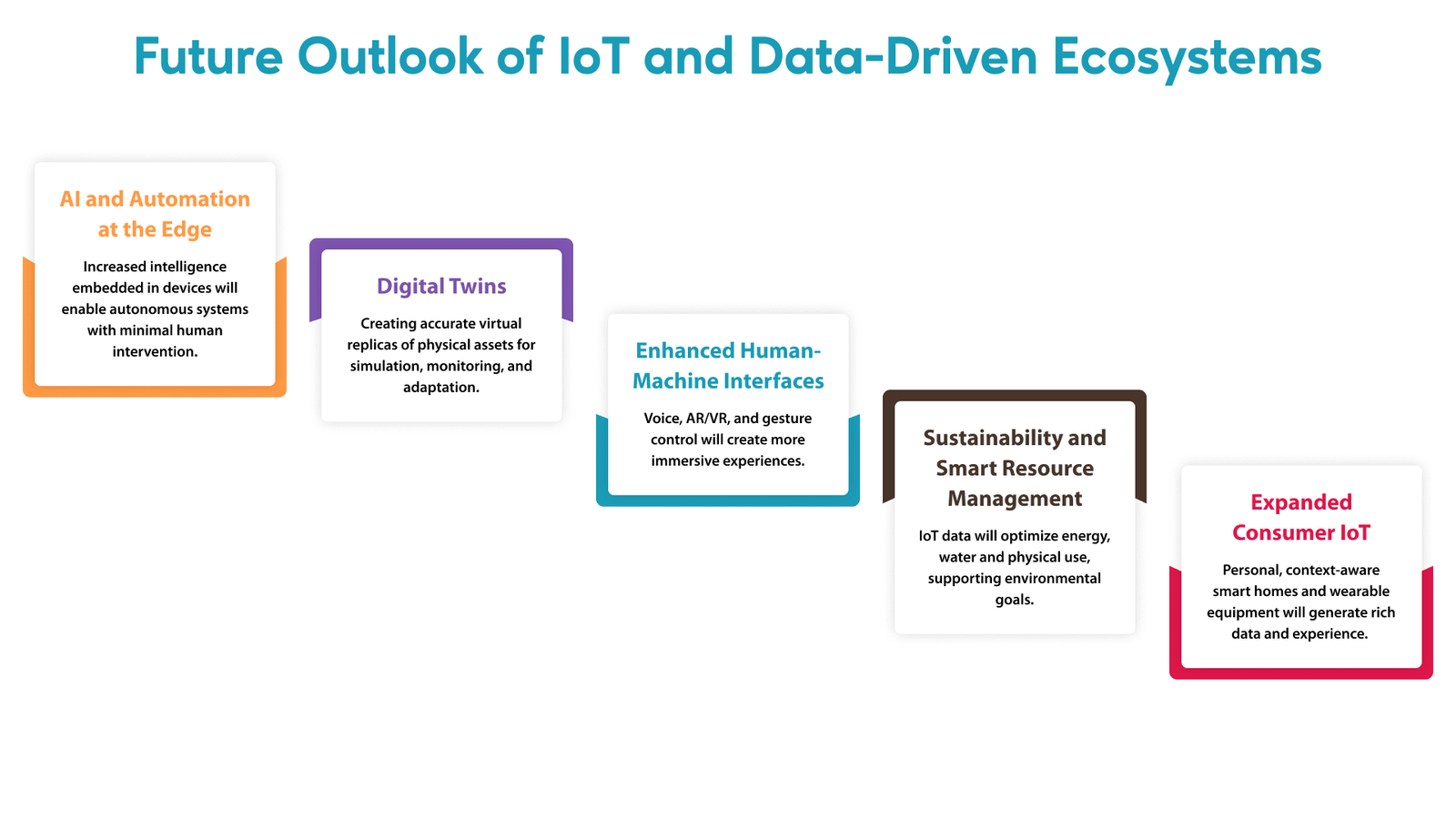 Future Outlook of IoT and Data-Driven Ecosystems

AI and Automation at the Edge

Increased intelligence embedded in devices will enable autonomous systems with minimal human intervention.

Digital Twins

Creating accurate virtual replicas of physical assets for simulation, monitoring, and adaptation.

Enhanced Human-Machine Interfaces

Voice, AR/VR, and gesture control will create more immersive experiences.

Sustainability and Smart Resource Management

IoT data will optimize energy, water and physical use, supporting environmental goals.

Expanded Consumer IoT

Personal, context-aware smart homes and wearable equipment will generate rich data and experience.